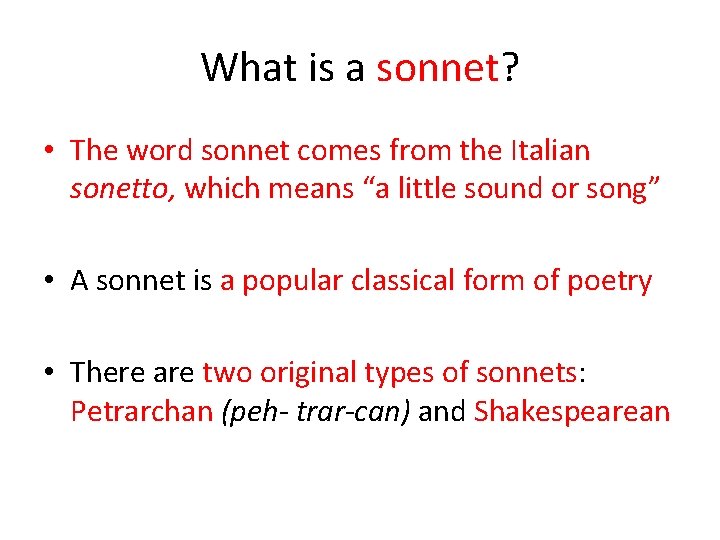 What is a sonnet?

• The word sonnet comes from the Italian sonetto, which means “a little sound or song”

• A sonnet is a popular classical form of poetry

• There are two original types of sonnets: Petrarchan (peh- trar-can) and Shakespearean